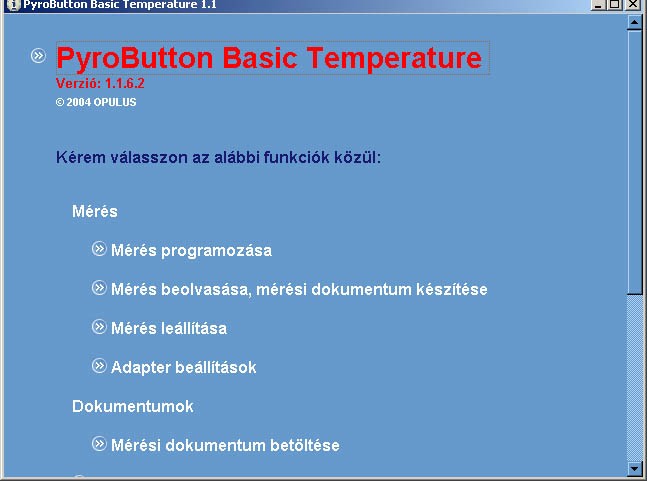 PyroButton Basic Temperature 1.1

PyroButton Basic Temperature
Verzió: 1.1.6.2
© 2004 OPULUS

Kérem válasszon az alábbi funkciók közül:

Mérés

Mérés programozása

Mérés beolvasása, mérési dokumentum készítése

Mérés leállítása

Adapter beállítások

Dokumentumok

Mérési dokumentum betöltése